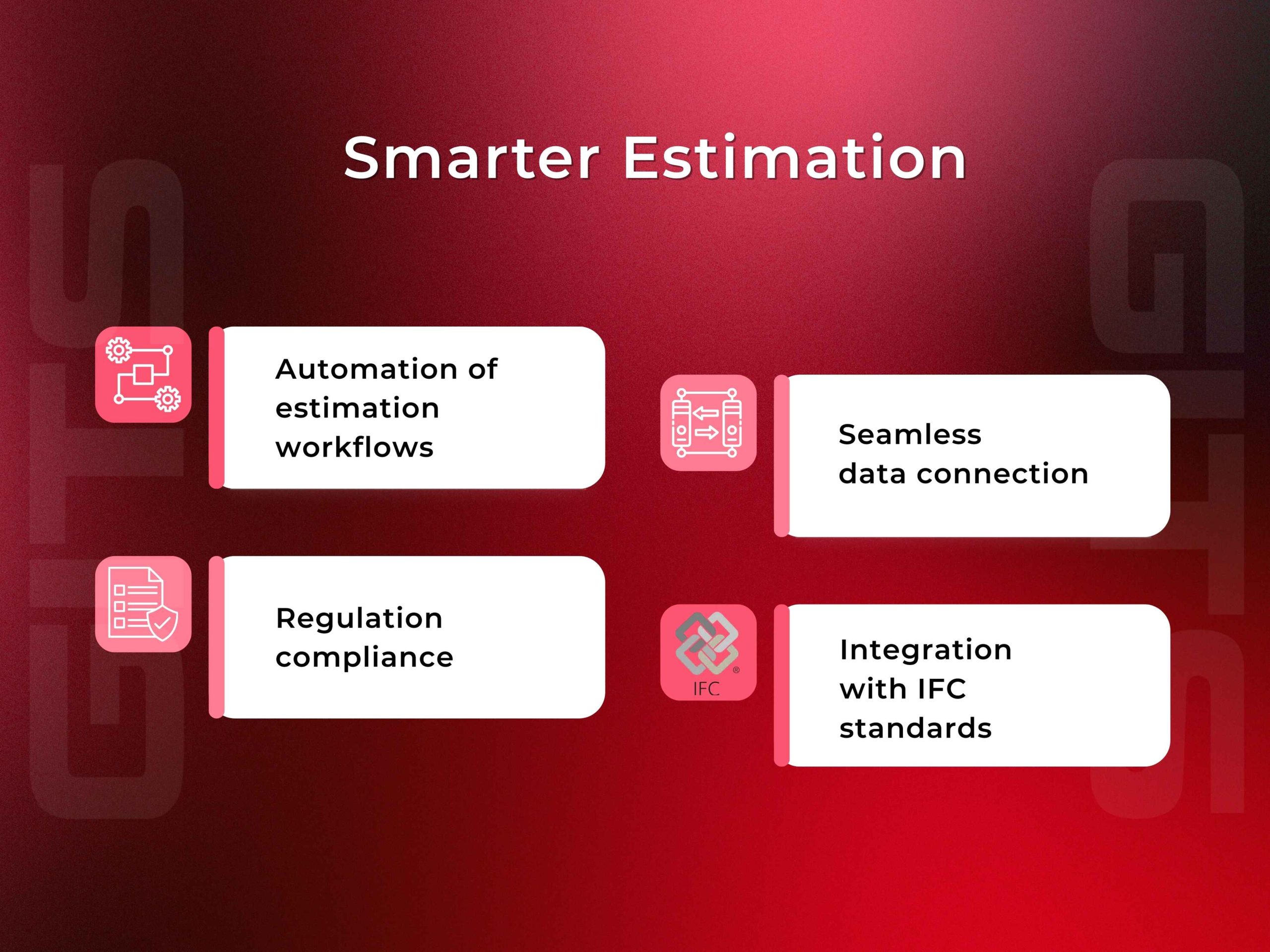 Smarter Estimation

Automation of estimation workflows

Regulation compliance

Seamless data connection

IFC

Integration with IFC standards